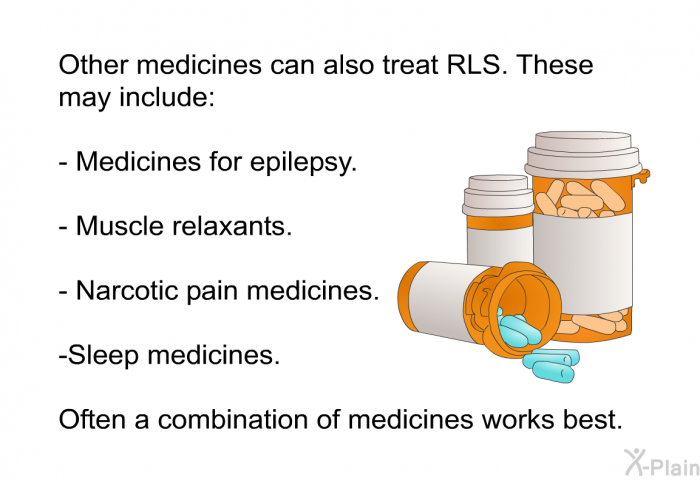 Other medicines can also treat RLS. These may include:

- Medicines for epilepsy.

- Muscle relaxants.

- Narcotic pain medicines.

-Sleep medicines.

Often a combination of medicines works best.

X-Plain